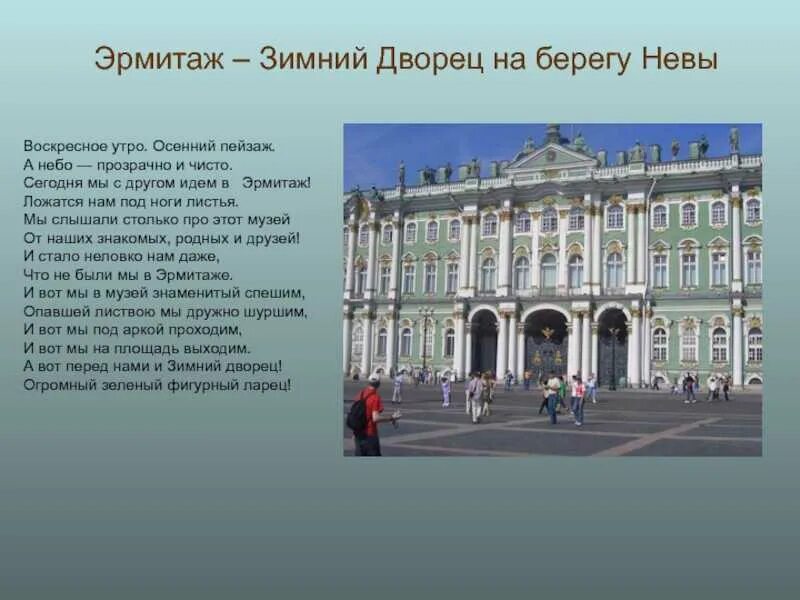 Эрмитаж – Зимний Дворец на берегу Невы

Воскресное утро. Осенний пейзаж.
А небо — прозрачно и чисто.
Сегодня мы с другом идем в Эрмитаж!
Ложатся нам под ноги листья.
Мы слышали столько про этот музей
От наших знакомых, родных и друзей!
И стало неловко нам даже,
Что не были мы в Эрмитаже.
И вот мы в музей знаменитый спешим,
Опавшей листвою мы дружно шуршим,
И вот мы под аркой проходим,
И вот мы на площадь выходим.
А вот перед нами и Зимний дворец!
Огромный зеленый фигурный ларец!